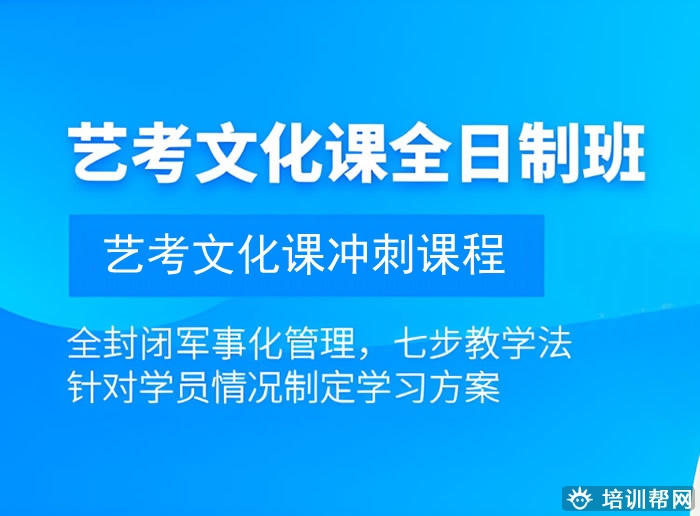 艺考文化课全日制班

艺考文化课冲刺课程

全封闭军事化管理，七步教学法
针对学员情况制定学习方案

培训帮网